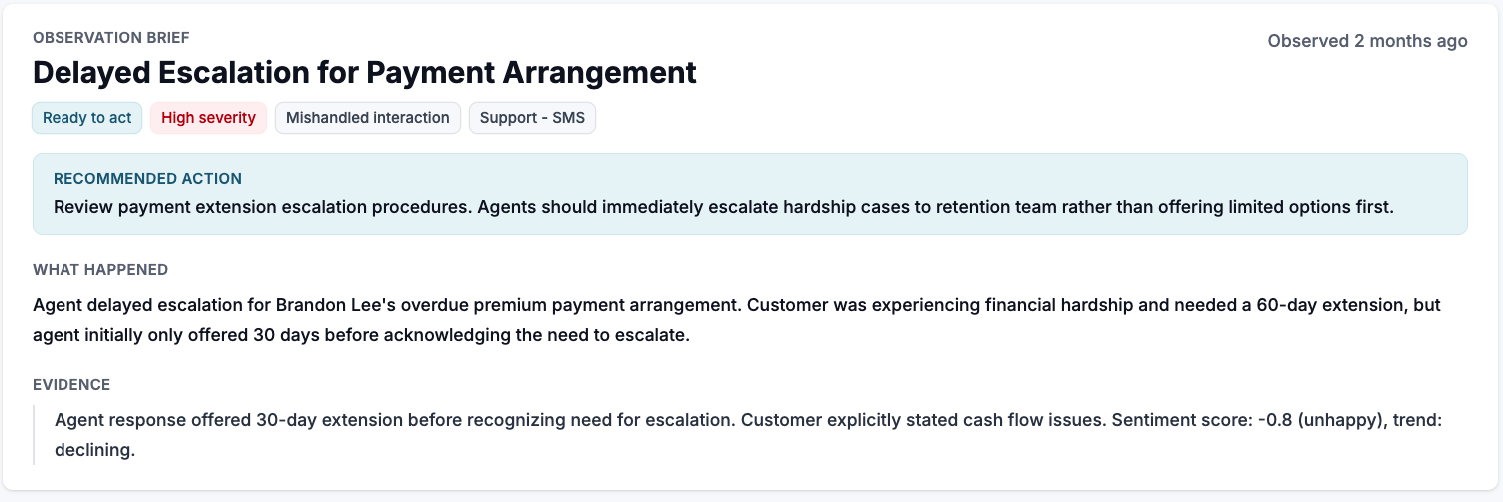 OBSERVATION BRIEF

Observed 2 months ago

Delayed Escalation for Payment Arrangement

Ready to act
High severity
Mishandled interaction
Support - SMS

RECOMMENDED ACTION

Review payment extension escalation procedures. Agents should immediately escalate hardship cases to retention team rather than offering limited options first.

WHAT HAPPENED

Agent delayed escalation for Brandon Lee's overdue premium payment arrangement. Customer was experiencing financial hardship and needed a 60-day extension, but agent initially only offered 30 days before acknowledging the need to escalate.

EVIDENCE

Agent response offered 30-day extension before recognizing need for escalation. Customer explicitly stated cash flow issues. Sentiment score: -0.8 (unhappy), trend: declining.